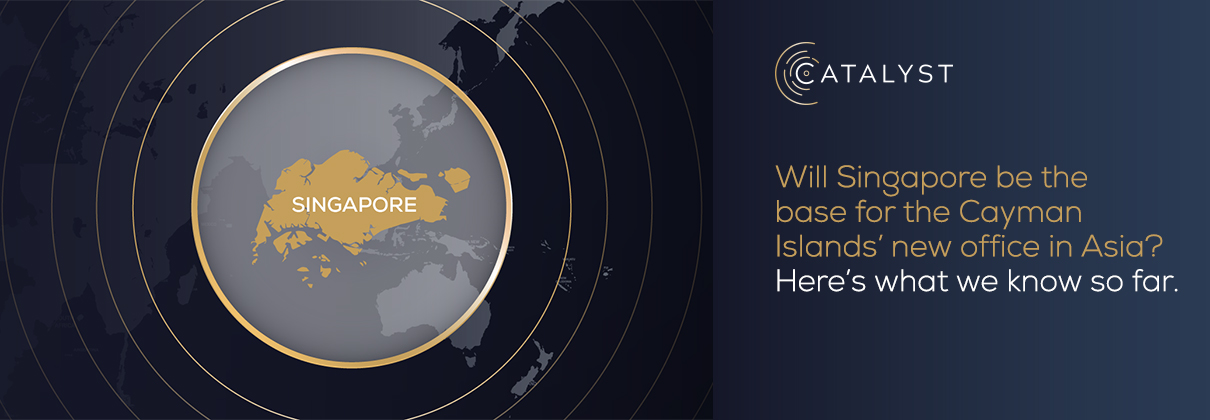 SINGAPORE

CATALYST

Will Singapore be the base for the Cayman Islands' new office in Asia? Here's what we know so far.